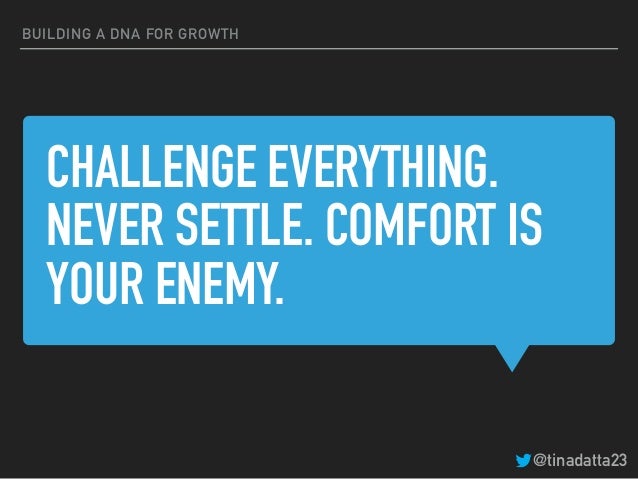 BUILDING A DNA FOR GROWTH

CHALLENGE EVERYTHING. NEVER SETTLE. COMFORT IS YOUR ENEMY.

@tinadatta23